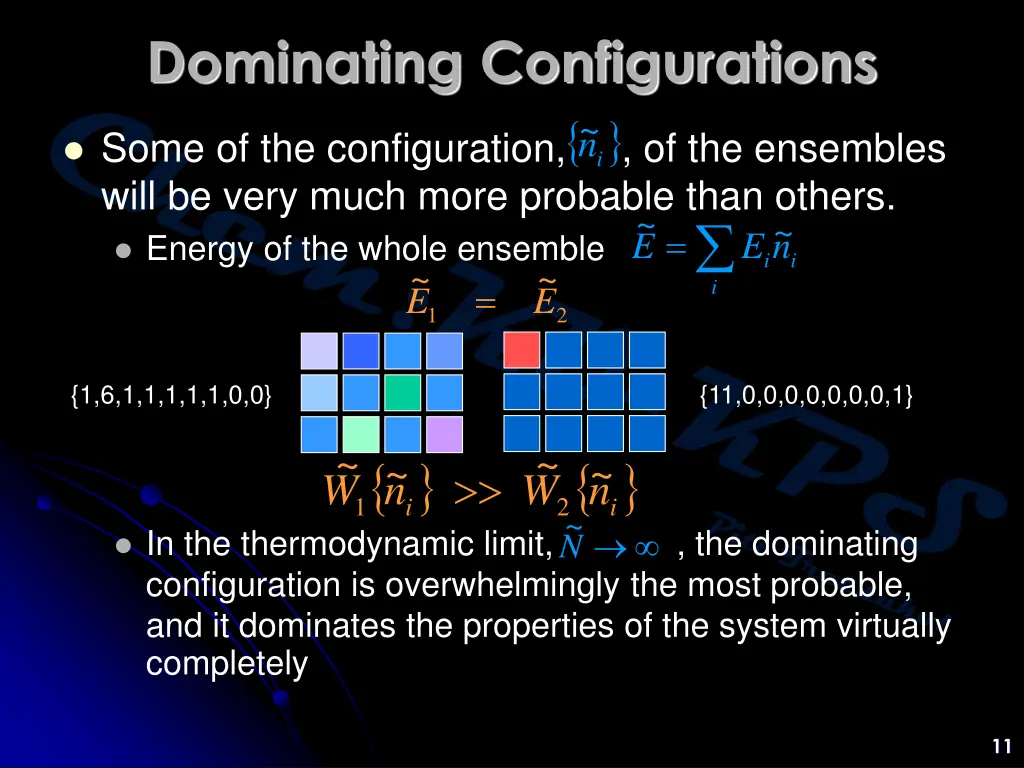 Dominating Configurations

Some of the configuration, $\{\tilde{n}_i\}$, of the ensembles will be very much more probable than others.

Energy of the whole ensemble $\tilde{E} = \sum_i E_i \tilde{n}_i$

$\tilde{E}_1 = \tilde{E}_2$

{1,6,1,1,1,1,1,0,0}

{11,0,0,0,0,0,0,0,1}

$\tilde{W}_1\{\tilde{n}_i\} >> \tilde{W}_2\{\tilde{n}_i\}$

In the thermodynamic limit, $\tilde{N} \to \infty$ , the dominating configuration is overwhelmingly the most probable, and it dominates the properties of the system virtually completely

11